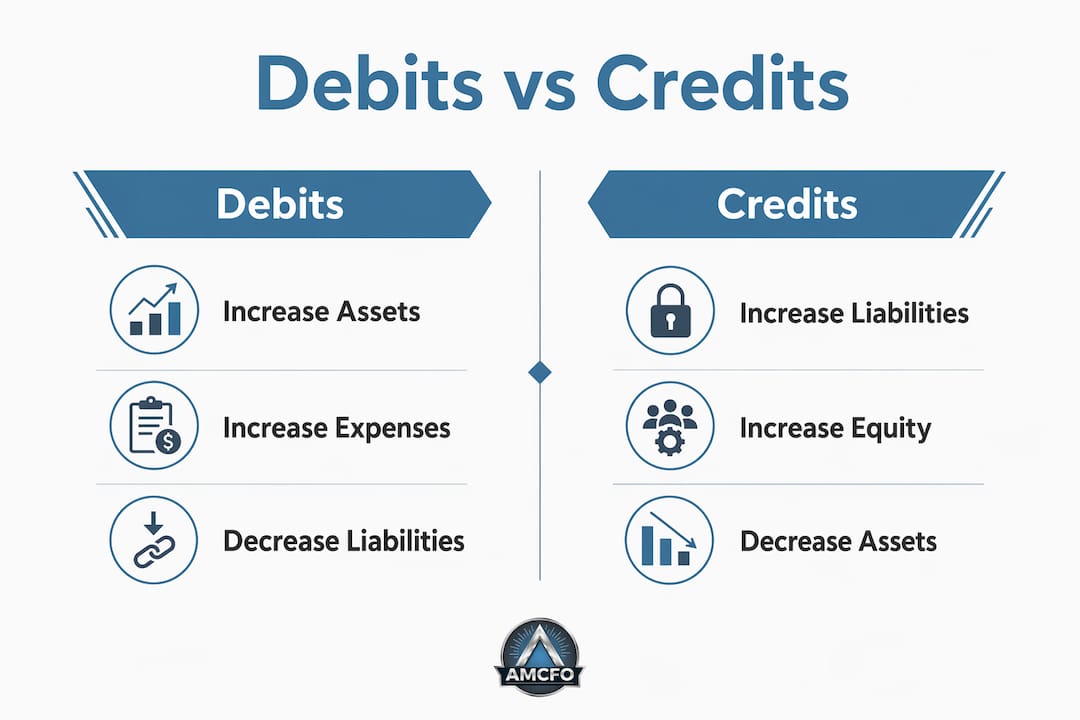 Debits vs Credits

Debits

Increase Assets

Increase Expenses

Decrease Liabilities

Credits

Increase Liabilities

Increase Equity

Decrease Assets

AMCFO